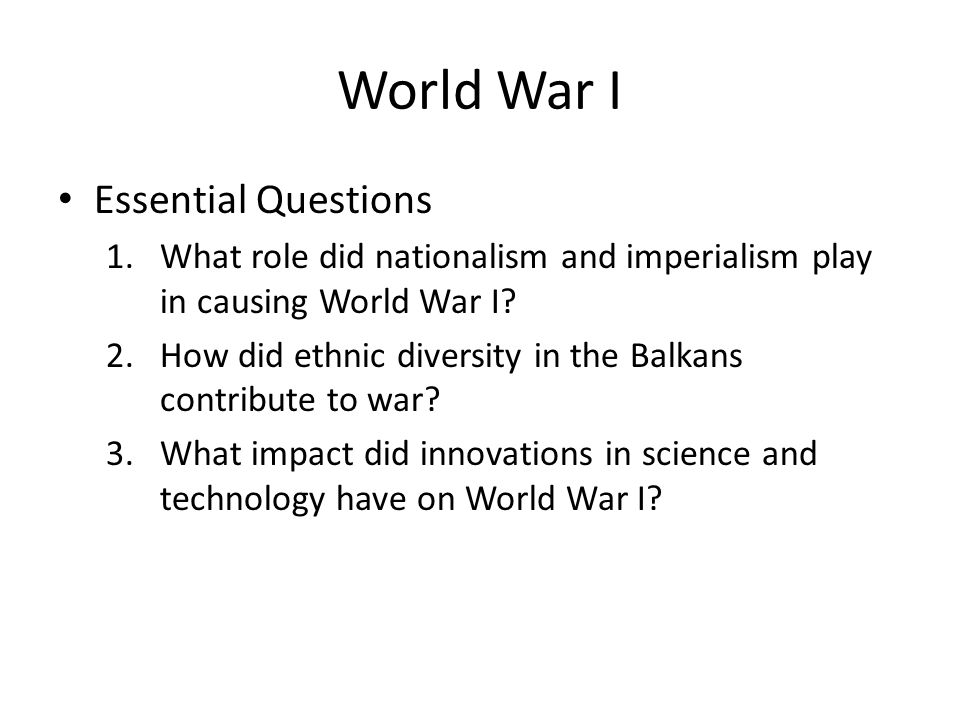 World War I

• Essential Questions
1. What role did nationalism and imperialism play in causing World War I?
2. How did ethnic diversity in the Balkans contribute to war?
3. What impact did innovations in science and technology have on World War I?